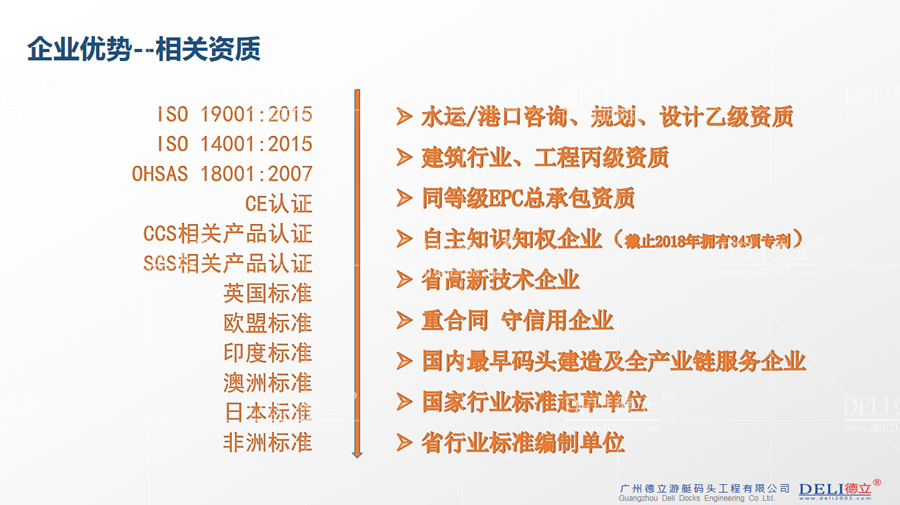 企业优势--相关资质

ISO 19001:2015
ISO 14001:2015
OHSAS 18001:2007
CE认证
CCS相关产品认证
SGS相关产品认证
英国标准
欧盟标准
印度标准
澳洲标准
日本标准
非洲标准

➢ 水运/港口咨询、规划、设计乙级资质
➢ 建筑行业、工程丙级资质
➢ 同等级EPC总承包资质
➢ 自主知识知权企业（截止2018年拥有34项专利）
➢ 省高新技术企业
➢ 重合同 守信用企业
➢ 国内最早码头建造及全产业链服务企业
➢ 国家行业标准起草单位
➢ 省行业标准编制单位

广州德立游艇码头工程有限公司
Guangzhou Deli Docks Engineering Co.,Ltd.
DELI德立®
www.deli2005.com